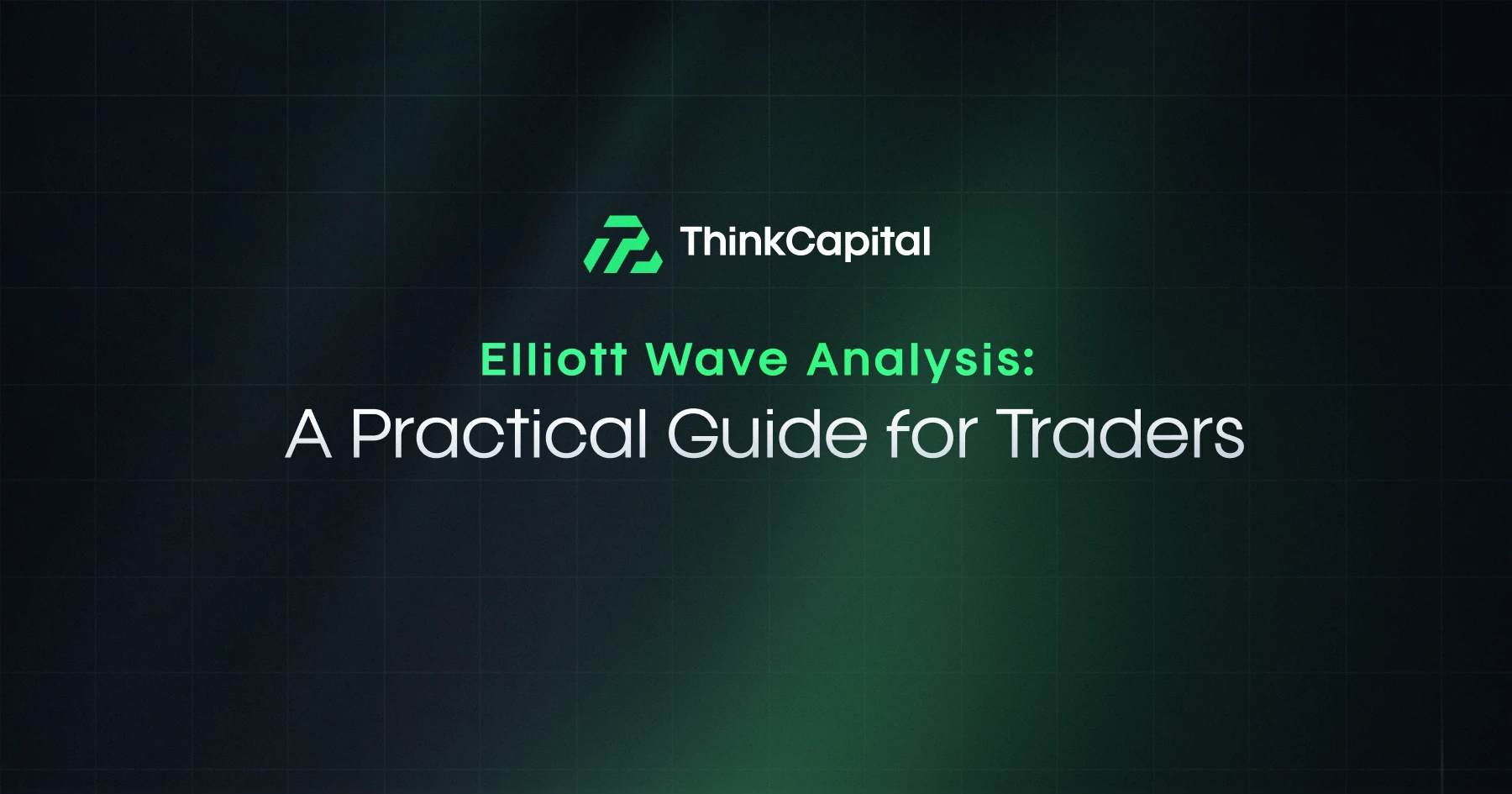 ThinkCapital

Elliott Wave Analysis:
A Practical Guide for Traders